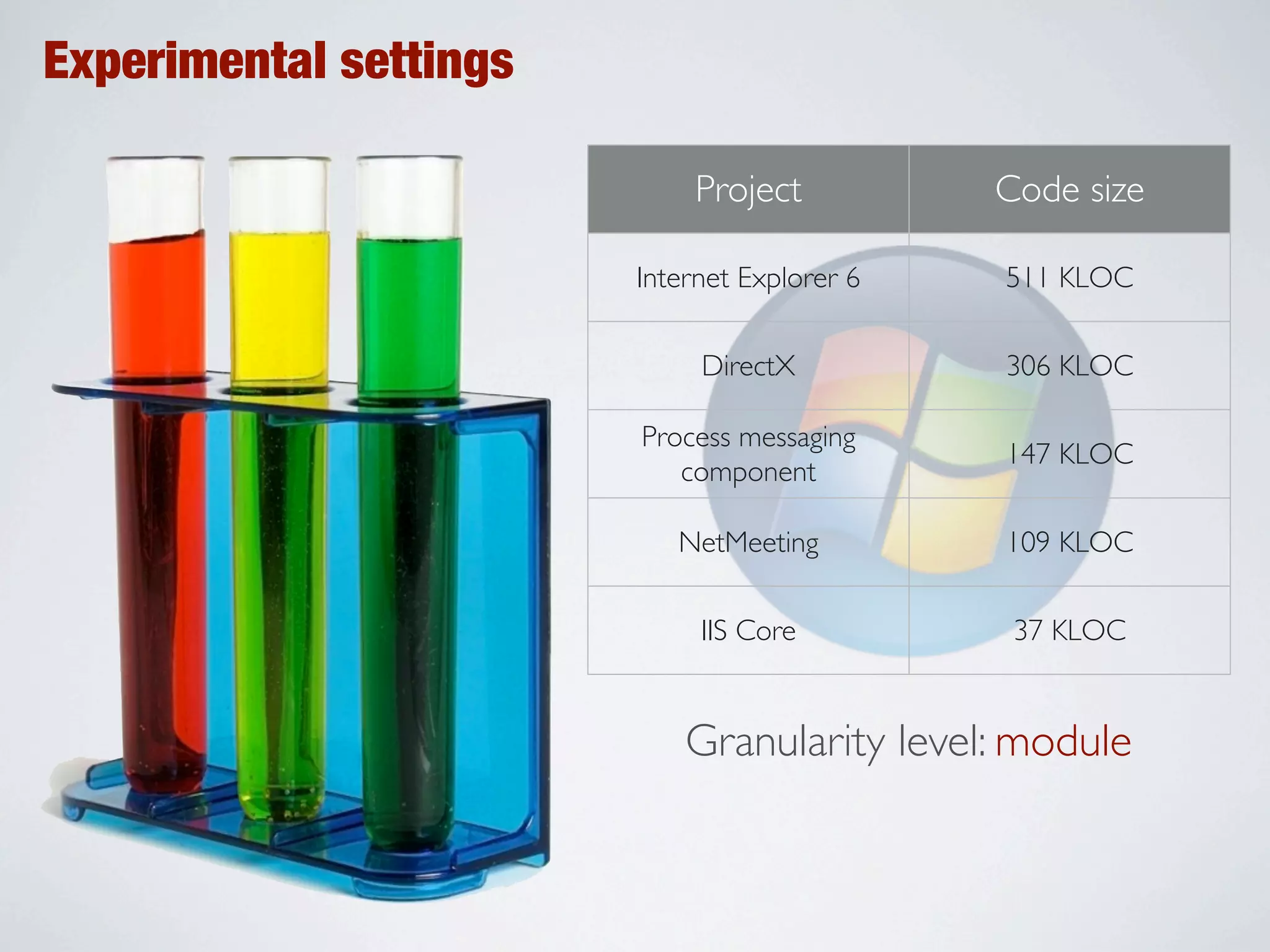 Experimental settings

| Project | Code size |
|---|---|
| Internet Explorer 6 | 511 KLOC |
| DirectX | 306 KLOC |
| Process messaging component | 147 KLOC |
| NetMeeting | 109 KLOC |
| IIS Core | 37 KLOC |

Granularity level: module